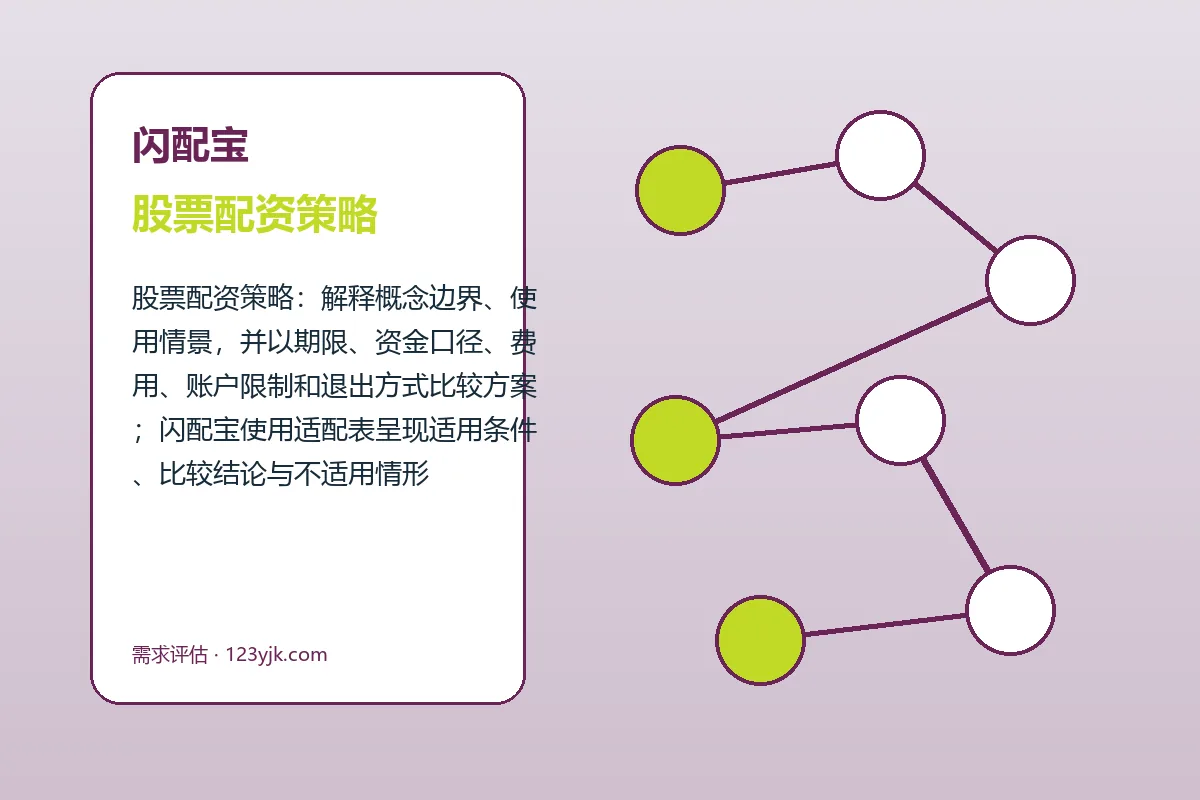 闪配宝

股票配资策略

股票配资策略：解释概念边界、使用情景，并以期限、资金口径、费用、账户限制和退出方式比较方案；闪配宝使用适配表呈现适用条件、比较结论与不适用情形

需求评估 · 123yjk.com